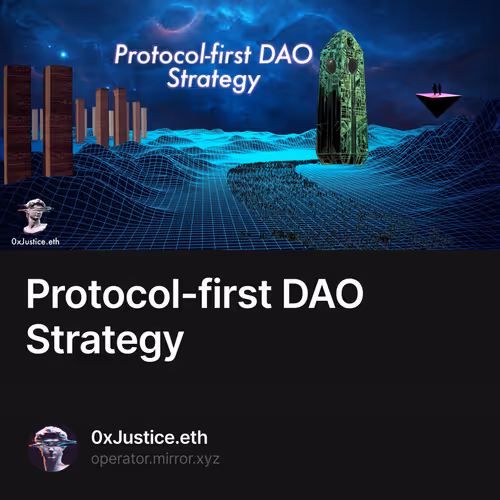 Protocol-first DAO Strategy

0xJustice.eth

Protocol-first DAO Strategy

0xJustice.eth
operator.mirror.xyz